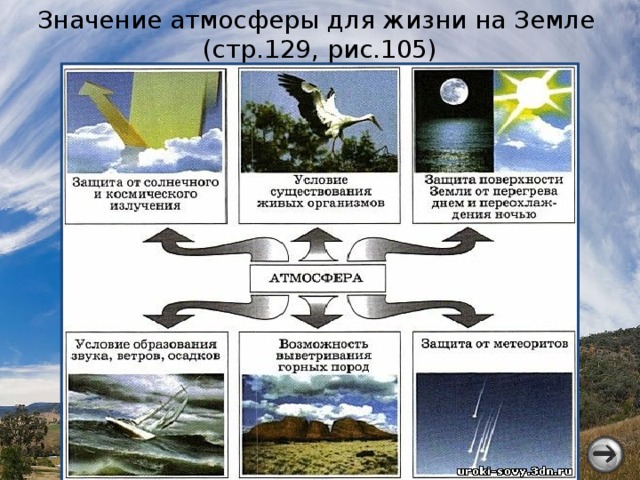 Значение атмосферы для жизни на Земле (стр.129, рис.105)

Защита от солнечного и космического излучения

Условие существования живых организмов

Защита поверхности Земли от перегрева днем и переохлаждения ночью

АТМОСФЕРА

Условие образования звука, ветров, осадков

Возможность выветривания горных пород

Защита от метеоритов

uroki-sovy.3dn.ru